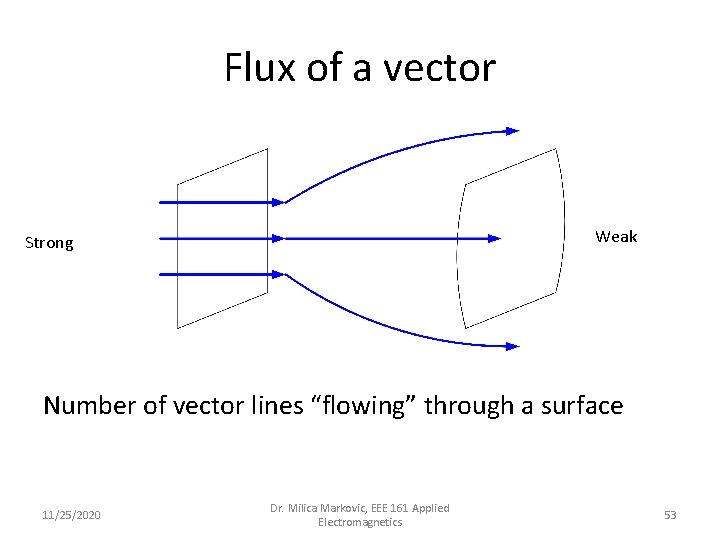 Flux of a vector

Strong

Weak

Number of vector lines “flowing” through a surface

11/25/2020

Dr. Milica Markovic, EEE 161 Applied Electromagnetics

53